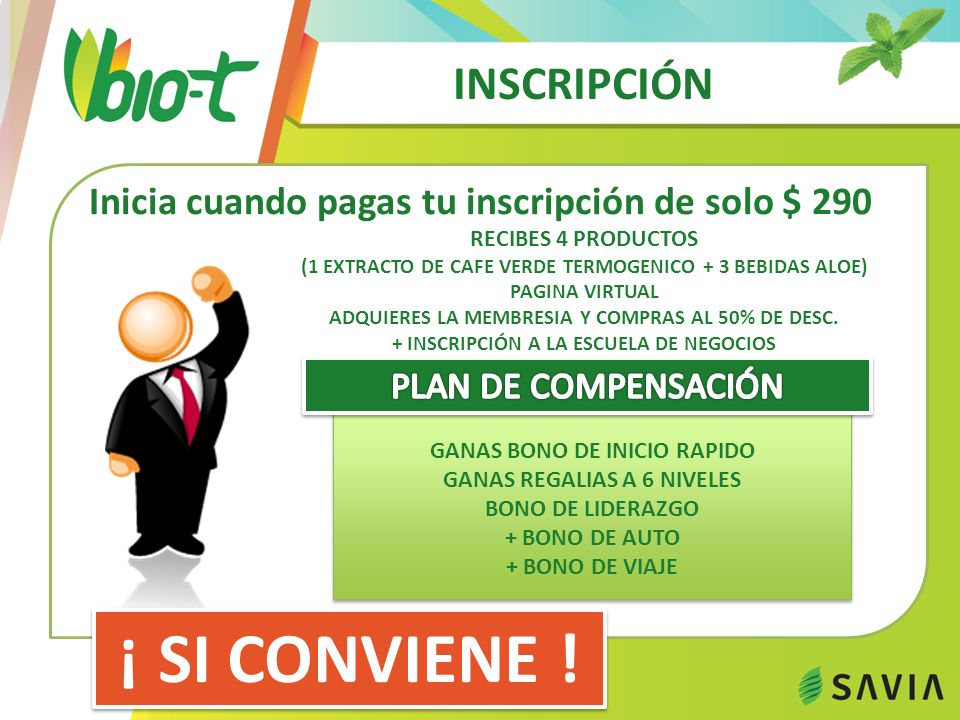 bio-t

INSCRIPCIÓN

Inicia cuando pagas tu inscripción de solo $ 290

RECIBES 4 PRODUCTOS
(1 EXTRACTO DE CAFE VERDE TERMOGENICO + 3 BEBIDAS ALOE)
PAGINA VIRTUAL
ADQUIERES LA MEMBRESIA Y COMPRAS AL 50% DE DESC.
+ INSCRIPCIÓN A LA ESCUELA DE NEGOCIOS

PLAN DE COMPENSACIÓN

GANAS BONO DE INICIO RAPIDO
GANAS REGALIAS A 6 NIVELES
BONO DE LIDERAZGO
+ BONO DE AUTO
+ BONO DE VIAJE

¡ SI CONVIENE !

SAVIA